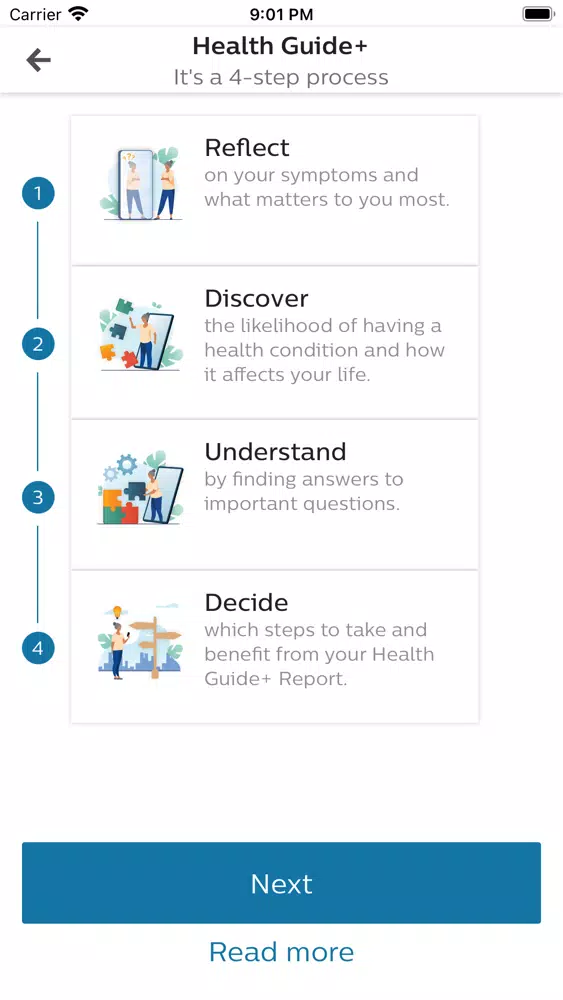 Carrier 9:01 PM

Health Guide+
It's a 4-step process

1
Reflect
on your symptoms and what matters to you most.

2
Discover
the likelihood of having a health condition and how it affects your life.

3
Understand
by finding answers to important questions.

4
Decide
which steps to take and benefit from your Health Guide+ Report.

Next

Read more